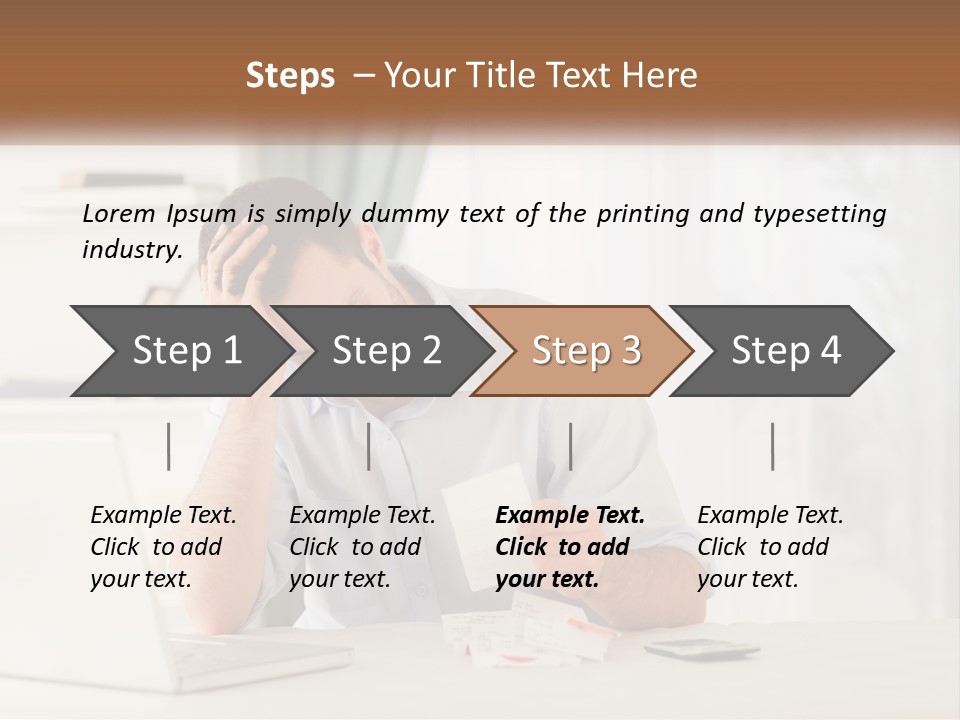 Steps – Your Title Text Here

Lorem Ipsum is simply dummy text of the printing and typesetting industry.

Step 1

Step 2

Step 3

Step 4

Example Text. Click to add your text.

Example Text. Click to add your text.

Example Text. Click to add your text.

Example Text. Click to add your text.